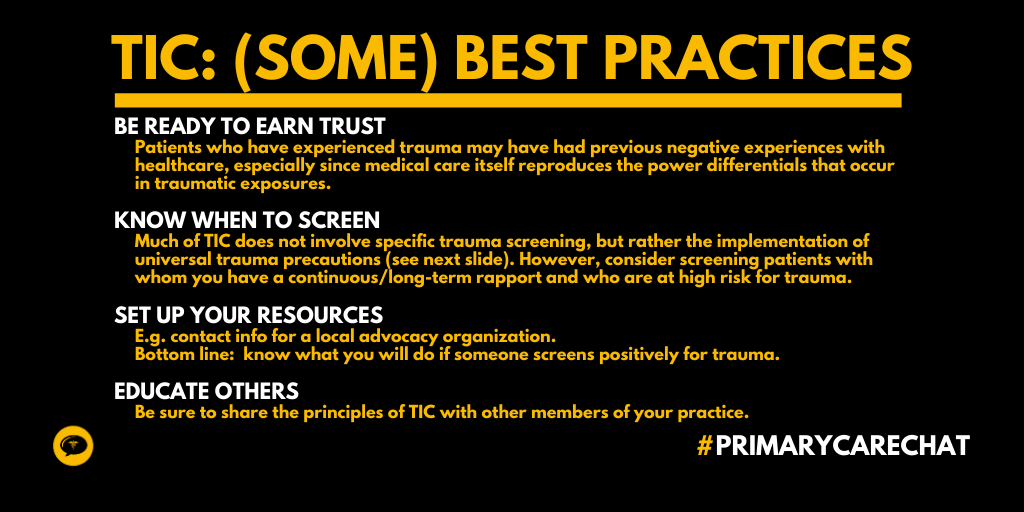 TIC: (SOME) BEST PRACTICES

BE READY TO EARN TRUST
Patients who have experienced trauma may have had previous negative experiences with healthcare, especially since medical care itself reproduces the power differentials that occur in traumatic exposures.

KNOW WHEN TO SCREEN
Much of TIC does not involve specific trauma screening, but rather the implementation of universal trauma precautions (see next slide). However, consider screening patients with whom you have a continuous/long-term rapport and who are at high risk for trauma.

SET UP YOUR RESOURCES
E.g. contact info for a local advocacy organization.
Bottom line: know what you will do if someone screens positively for trauma.

EDUCATE OTHERS
Be sure to share the principles of TIC with other members of your practice.

#PRIMARYCARECHAT